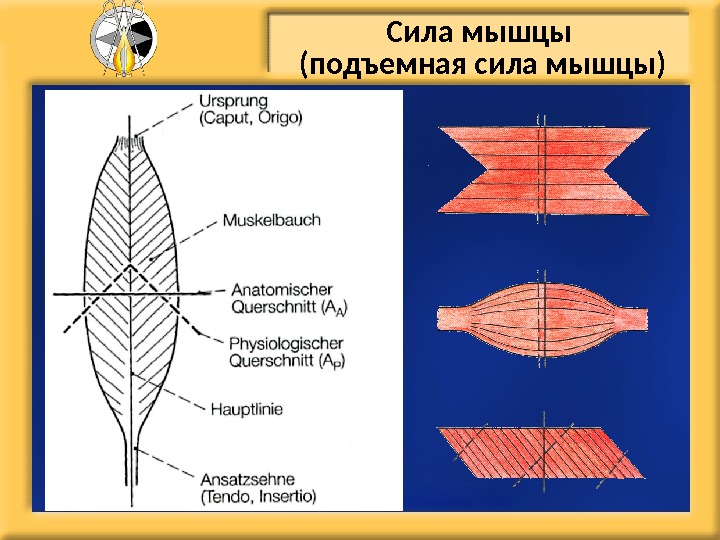 Сила мышцы
(подъемная сила мышцы)

Ursprung
(Caput, Origo)

Muskelbauch

Anatomischer
Querschnitt ($A_A$)

Physiologischer
Querschnitt ($A_P$)

Hauptlinie

Ansatzsehne
(Tendo, Insertio)